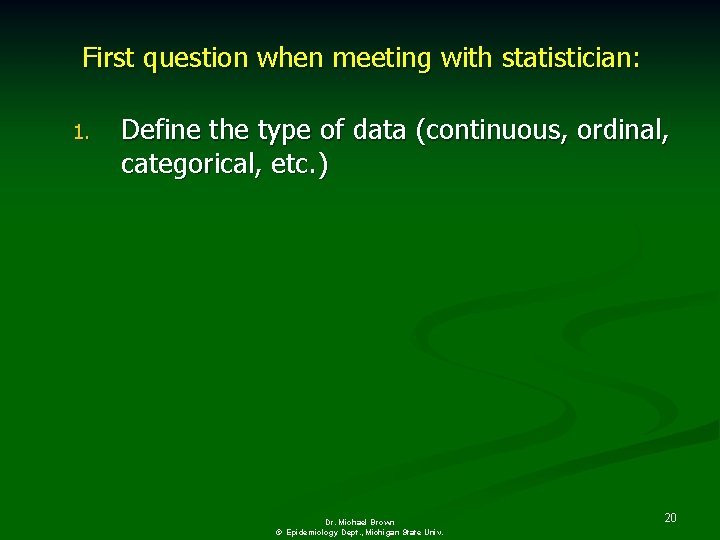 First question when meeting with statistician:

1. Define the type of data (continuous, ordinal, categorical, etc.)

Dr. Michael Brown
© Epidemiology Dept., Michigan State Univ.

20